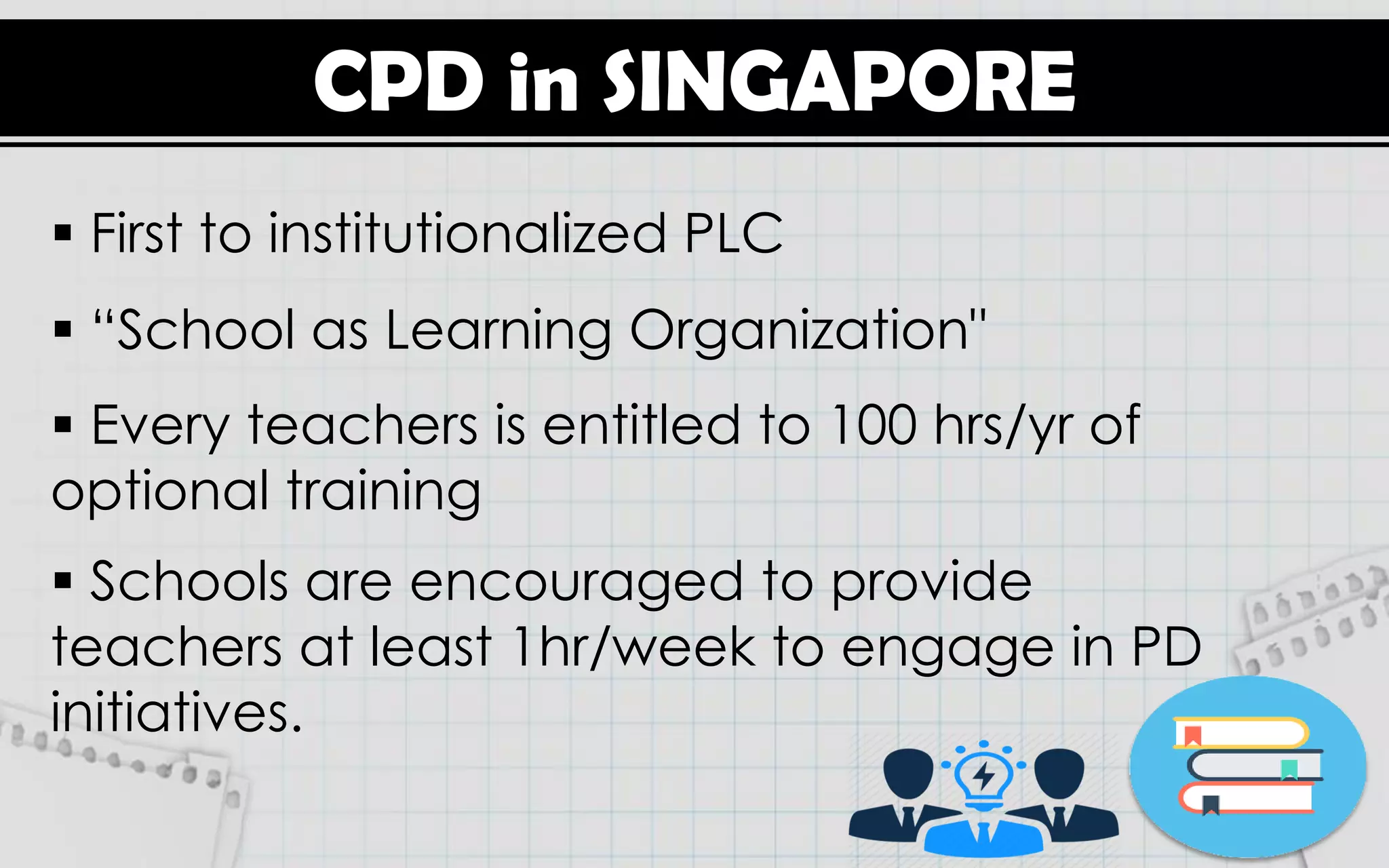 CPD in SINGAPORE

▪ First to institutionalized PLC

▪ “School as Learning Organization"

▪ Every teachers is entitled to 100 hrs/yr of optional training

▪ Schools are encouraged to provide teachers at least 1hr/week to engage in PD initiatives.